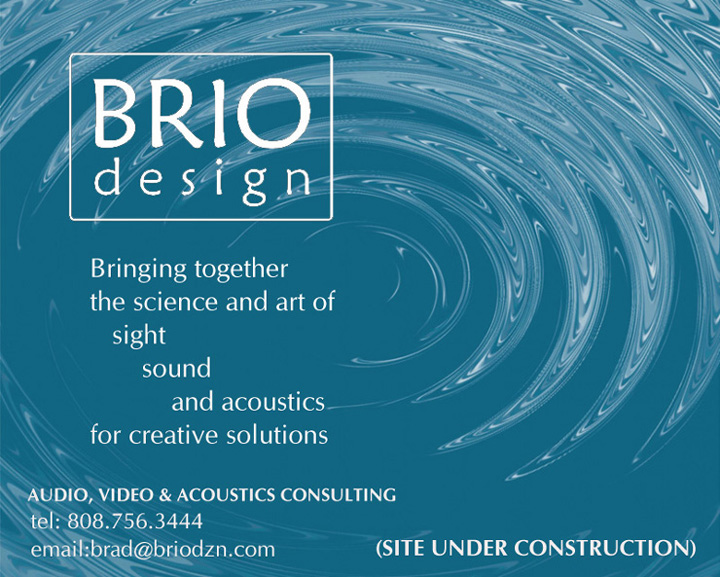 BRIO
design

Bringing together
the science and art of
sight
sound
and acoustics
for creative solutions

AUDIO, VIDEO & ACOUSTICS CONSULTING
tel: 808.756.3444
email:brad@briodzn.com

(SITE UNDER CONSTRUCTION)